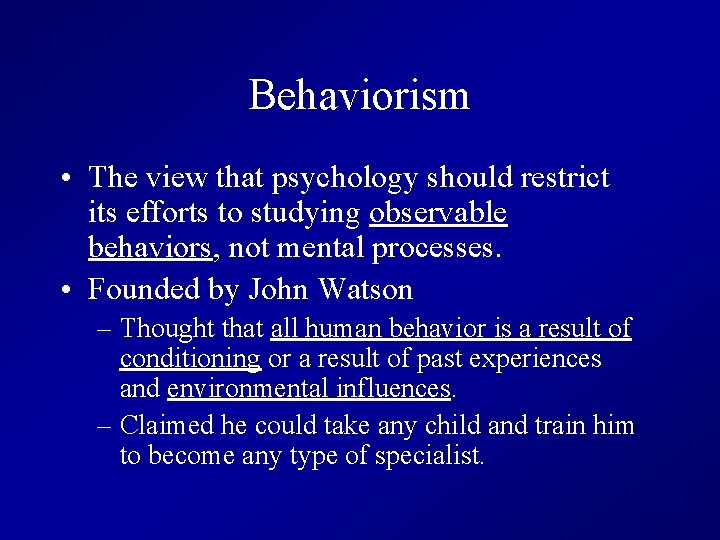 Behaviorism

• The view that psychology should restrict its efforts to studying observable behaviors, not mental processes.

• Founded by John Watson

– Thought that all human behavior is a result of conditioning or a result of past experiences and environmental influences.

– Claimed he could take any child and train him to become any type of specialist.